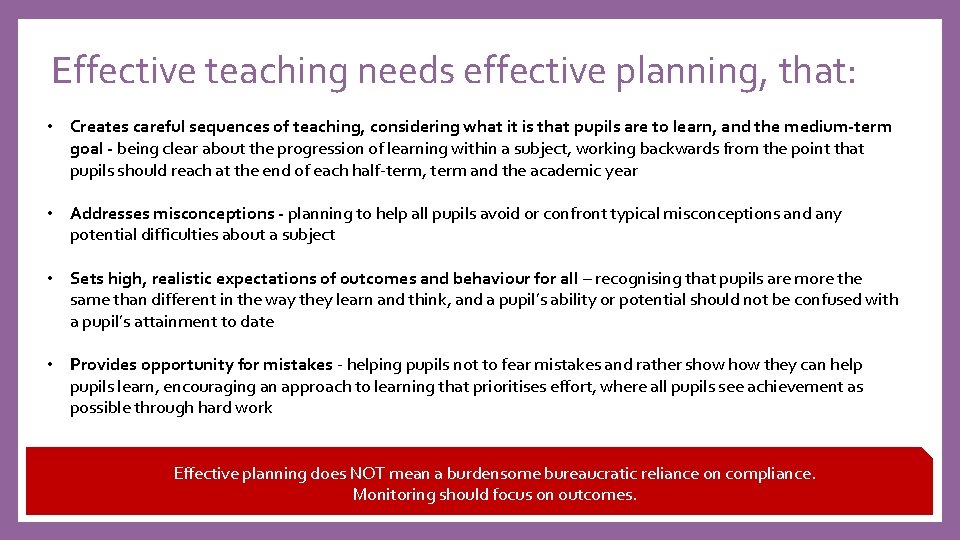 Effective teaching needs effective planning, that:

• Creates careful sequences of teaching, considering what it is that pupils are to learn, and the medium-term goal - being clear about the progression of learning within a subject, working backwards from the point that pupils should reach at the end of each half-term, term and the academic year

• Addresses misconceptions - planning to help all pupils avoid or confront typical misconceptions and any potential difficulties about a subject

• Sets high, realistic expectations of outcomes and behaviour for all – recognising that pupils are more the same than different in the way they learn and think, and a pupil's ability or potential should not be confused with a pupil's attainment to date

• Provides opportunity for mistakes - helping pupils not to fear mistakes and rather show how they can help pupils learn, encouraging an approach to learning that prioritises effort, where all pupils see achievement as possible through hard work

Effective planning does NOT mean a burdensome bureaucratic reliance on compliance. Monitoring should focus on outcomes.